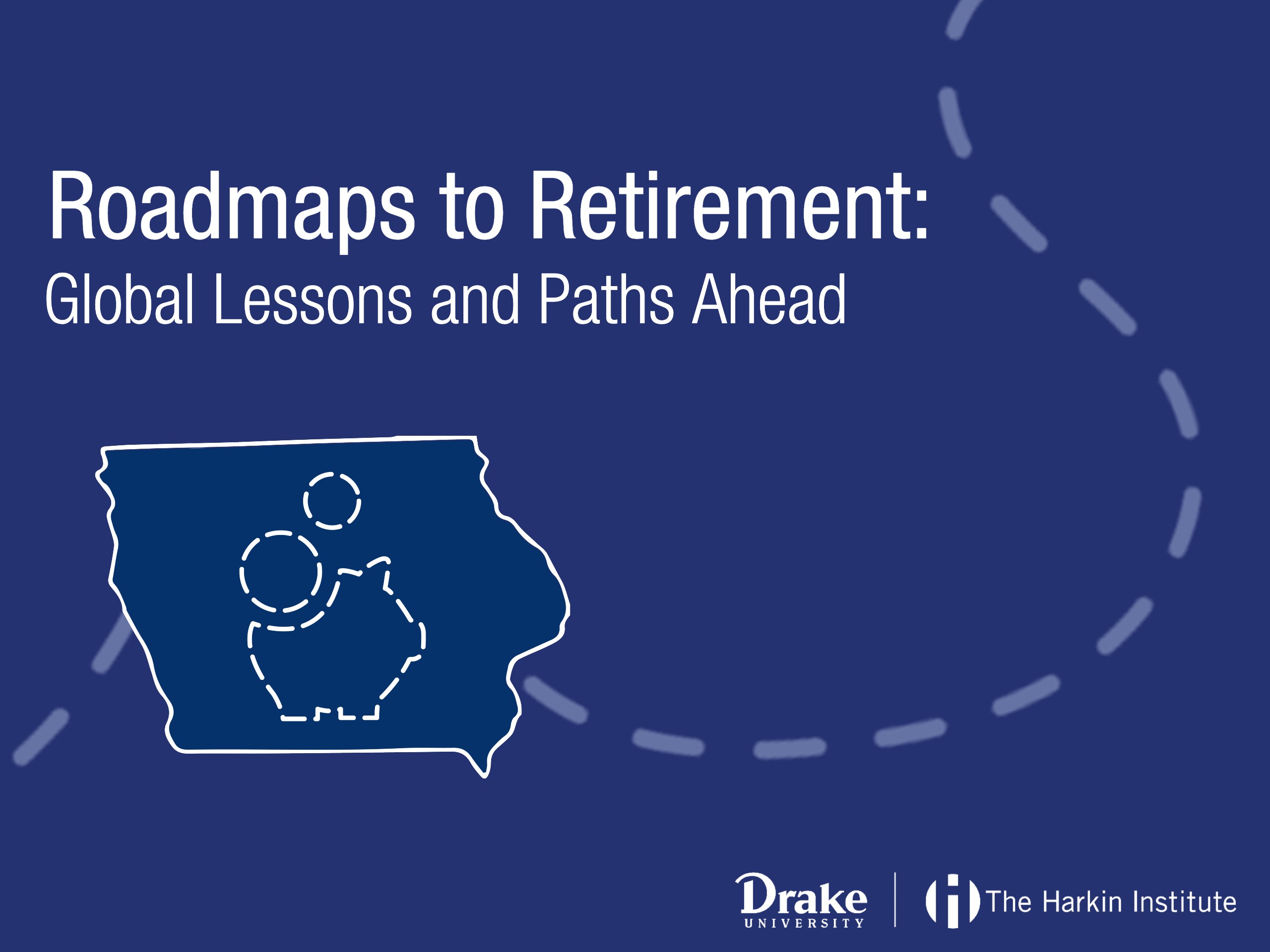 Roadmaps to Retirement:
Global Lessons and Paths Ahead

Drake
UNIVERSITY

The Harkin Institute